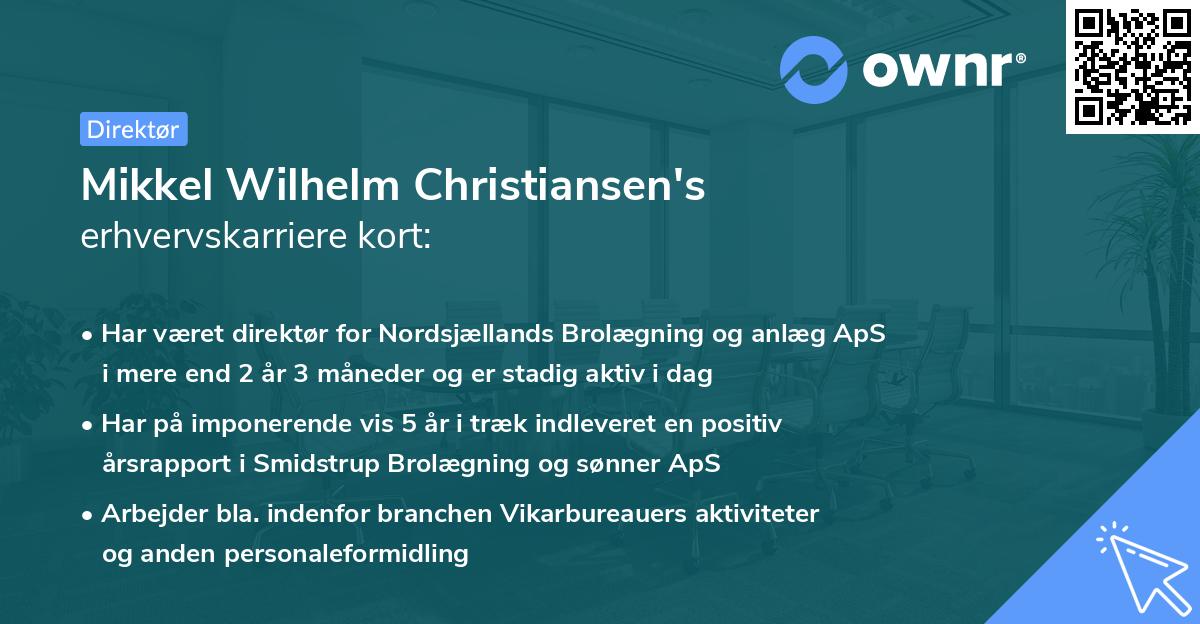 ownr®

Direktør

Mikkel Wilhelm Christiansen's
erhvervskarriere kort:

• Har været direktør for Nordsjællands Brolægning og anlæg ApS i mere end 2 år 3 måneder og er stadig aktiv i dag

• Har på imponerende vis 5 år i træk indleveret en positiv årsrapport i Smidstrup Brolægning og sønner ApS

• Arbejder bla. indenfor branchen Vikarbureauers aktiviteter og anden personaleformidling